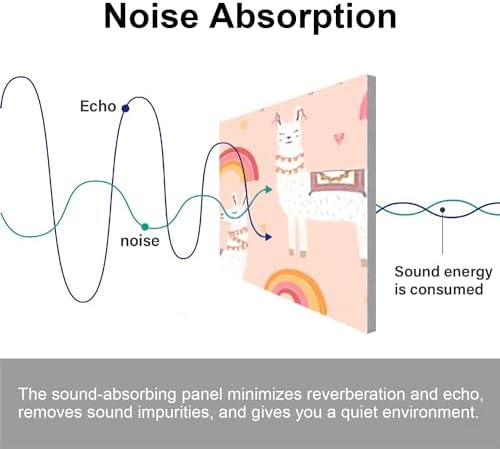 Noise Absorption

Echo

noise

Sound energy is consumed

The sound-absorbing panel minimizes reverberation and echo, removes sound impurities, and gives you a quiet environment.